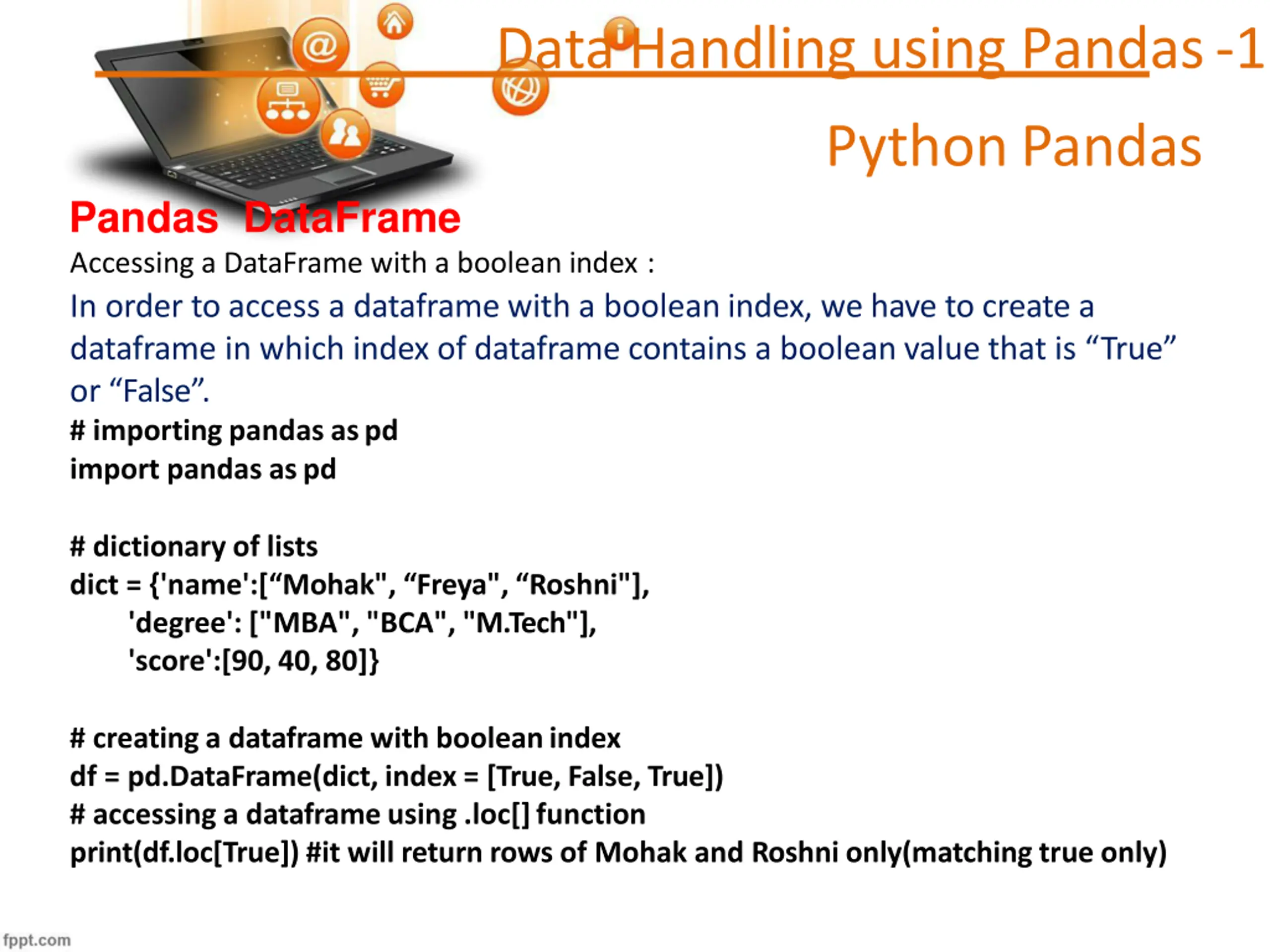 Data Handling using Pandas -1

Python Pandas

Pandas DataFrame

Accessing a DataFrame with a boolean index :

In order to access a dataframe with a boolean index, we have to create a dataframe in which index of dataframe contains a boolean value that is “True” or “False”.

# importing pandas as pd
import pandas as pd

# dictionary of lists
dict = {'name':[“Mohak", “Freya", “Roshni"],
'degree': ["MBA", "BCA", "M.Tech"],
'score':[90, 40, 80]}

# creating a dataframe with boolean index
df = pd.DataFrame(dict, index = [True, False, True])
# accessing a dataframe using .loc[] function
print(df.loc[True]) #it will return rows of Mohak and Roshni only(matching true only)

fppt.com